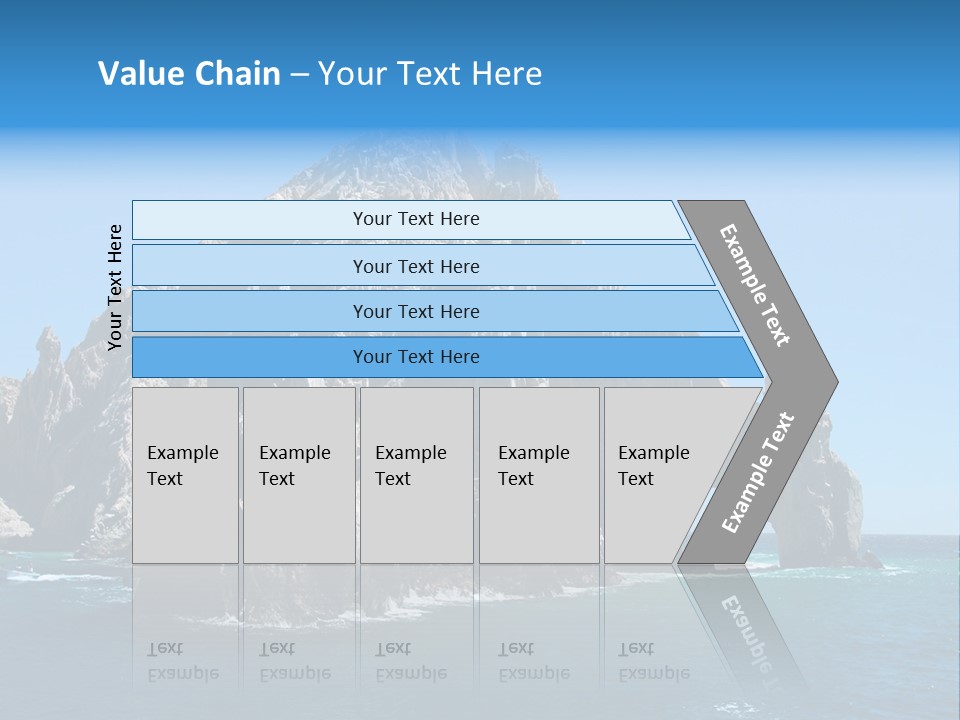 Value Chain – Your Text Here

Your Text Here

Your Text Here

Your Text Here

Your Text Here

Your Text Here

Example Text

Example Text

Example Text

Example Text

Example Text

Example Text

Example Text